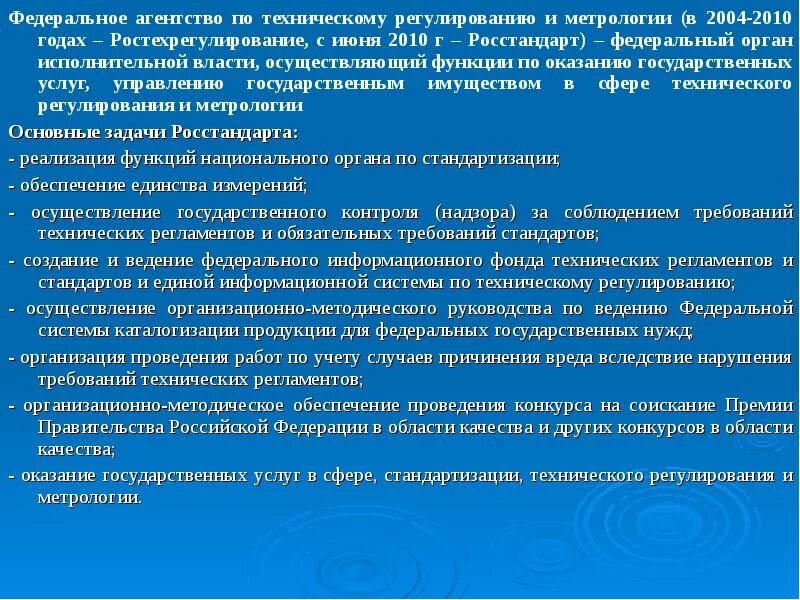 Федеральное агентство по техническому регулированию и метрологии (в 2004-2010 годах – Ростехрегулирование, с июня 2010 г – Росстандарт) – федеральный орган исполнительной власти, осуществляющий функции по оказанию государственных услуг, управлению государственным имуществом в сфере технического регулирования и метрологии

Основные задачи Росстандарта:

- реализация функций национального органа по стандартизации;

- обеспечение единства измерений;

- осуществление государственного контроля (надзора) за соблюдением требований технических регламентов и обязательных требований стандартов;

- создание и ведение федерального информационного фонда технических регламентов и стандартов и единой информационной системы по техническому регулированию;

- осуществление организационно-методического руководства по ведению Федеральной системы каталогизации продукции для федеральных государственных нужд;

- организация проведения работ по учету случаев причинения вреда вследствие нарушения требований технических регламентов;

- организационно-методическое обеспечение проведения конкурса на соискание Премии Правительства Российской Федерации в области качества и других конкурсов в области качества;

- оказание государственных услуг в сфере, стандартизации, технического регулирования и метрологии.